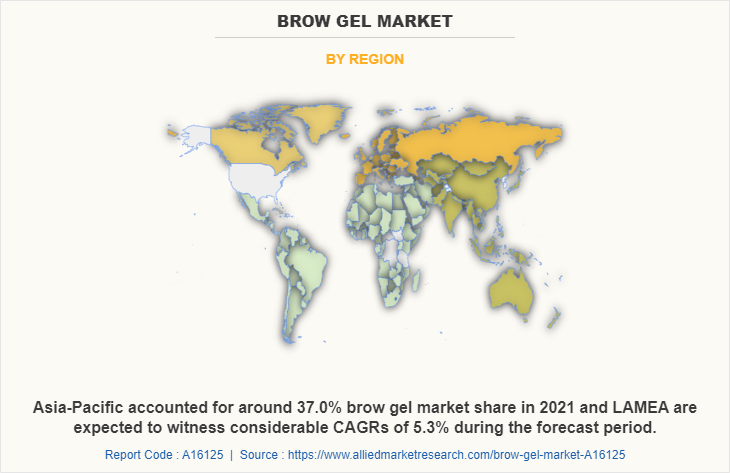 BROW GEL MARKET

BY REGION

Asia-Pacific accounted for around 37.0% brow gel market share in 2021 and LAMEA are expected to witness considerable CAGRs of 5.3% during the forecast period.

Report Code : A16125 | Source : https://www.alliedmarketresearch.com/brow-gel-market-A16125